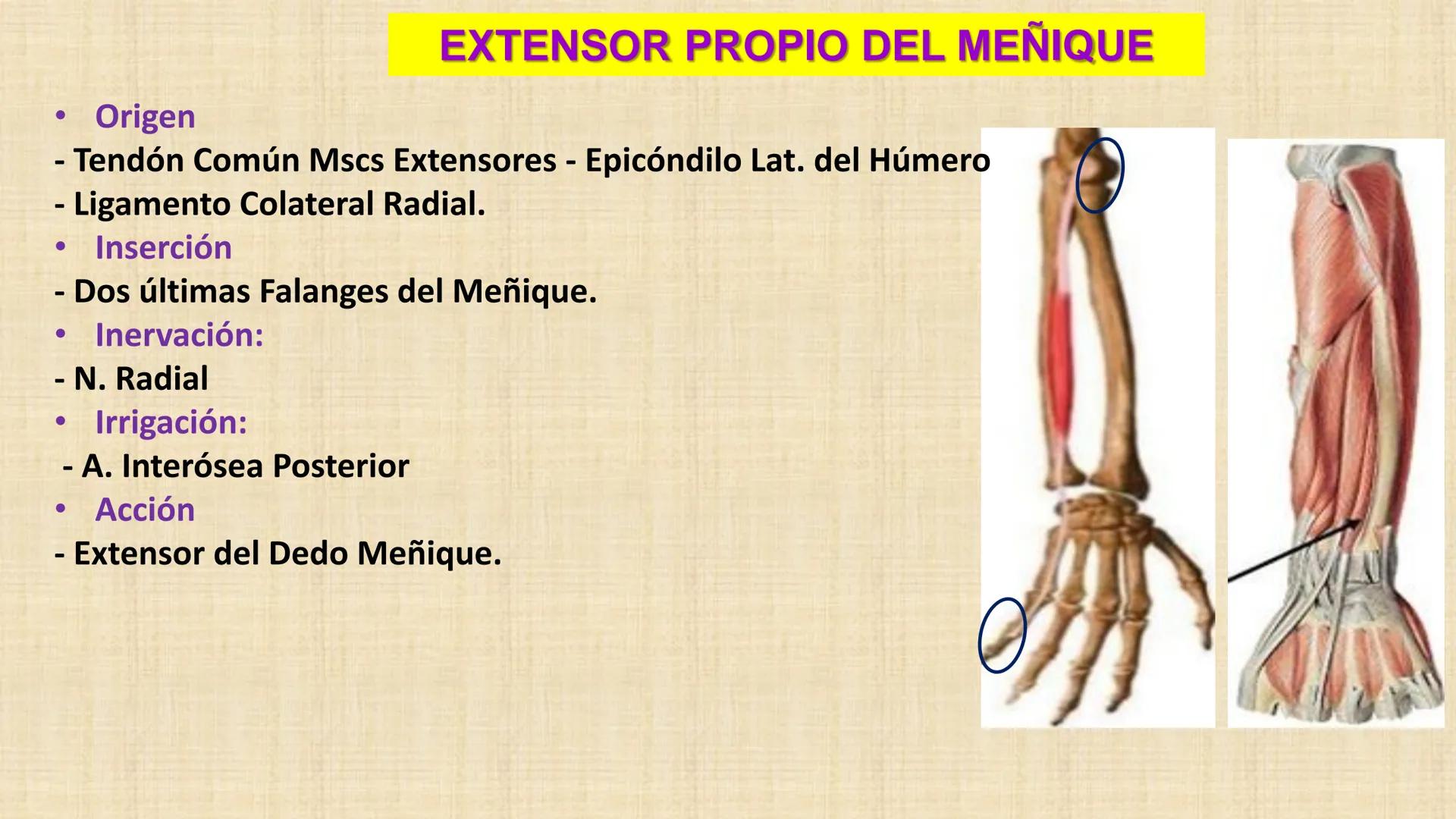 EXTENSOR PROPIO DEL MEÑIQUE

• Origen
- Tendón Común Mscs Extensores - Epicóndilo Lat. del Húmero
- Ligamento Colateral Radial.
• Inserción
- Dos últimas Falanges del Meñique.
• Inervación:
- N. Radial
• Irrigación:
- A. Interósea Posterior
• Acción
- Extensor del Dedo Meñique.